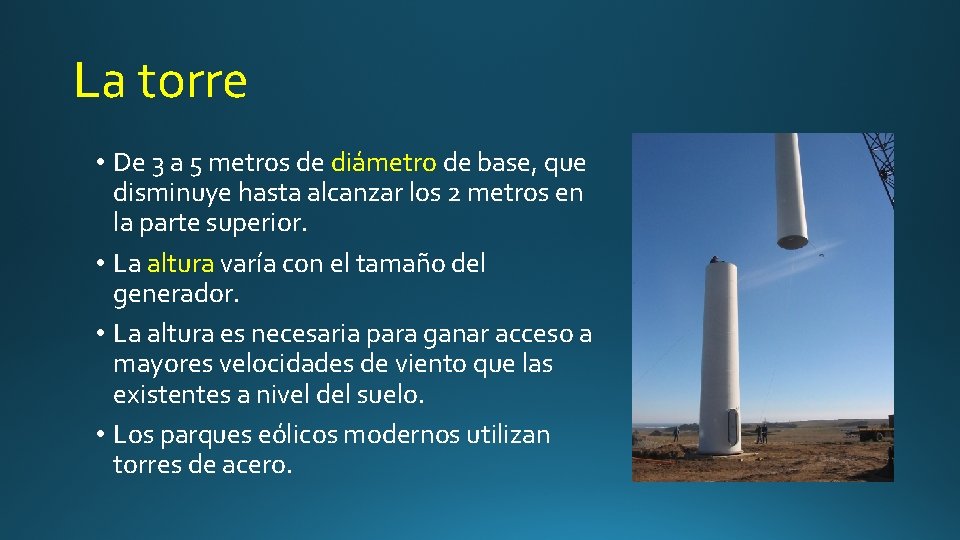 La torre

• De 3 a 5 metros de diámetro de base, que disminuye hasta alcanzar los 2 metros en la parte superior.

• La altura varía con el tamaño del generador.

• La altura es necesaria para ganar acceso a mayores velocidades de viento que las existentes a nivel del suelo.

• Los parques eólicos modernos utilizan torres de acero.